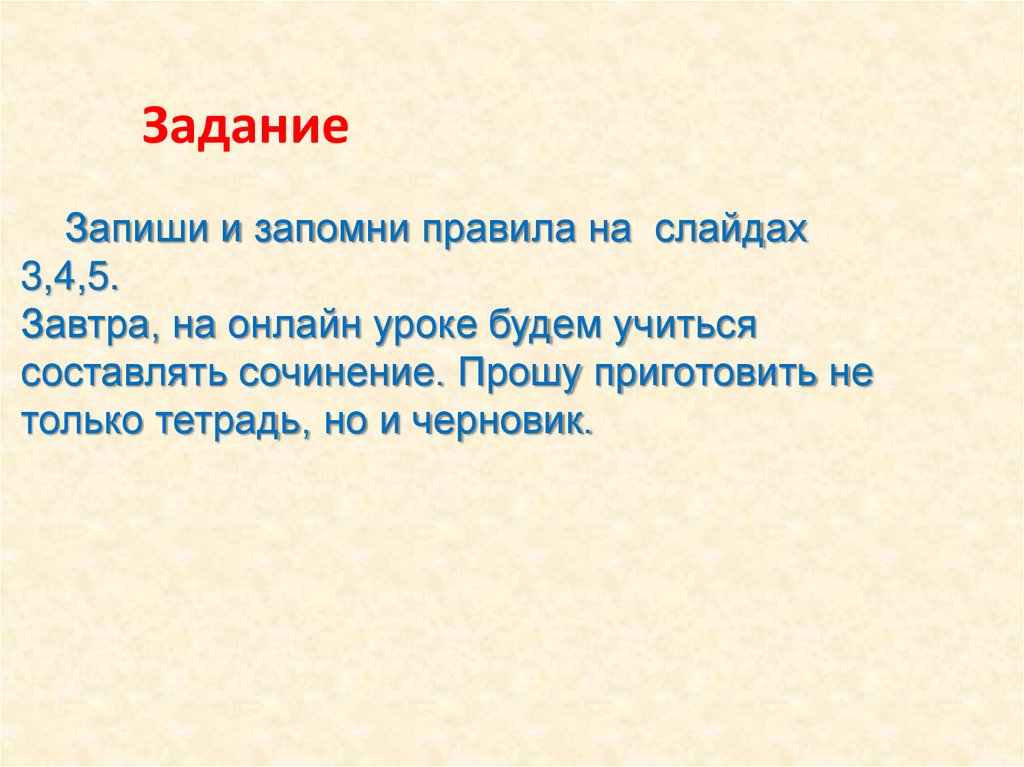 Задание

Запиши и запомни правила на слайдах 3,4,5.
Завтра, на онлайн уроке будем учиться составлять сочинение. Прошу приготовить не только тетрадь, но и черновик.